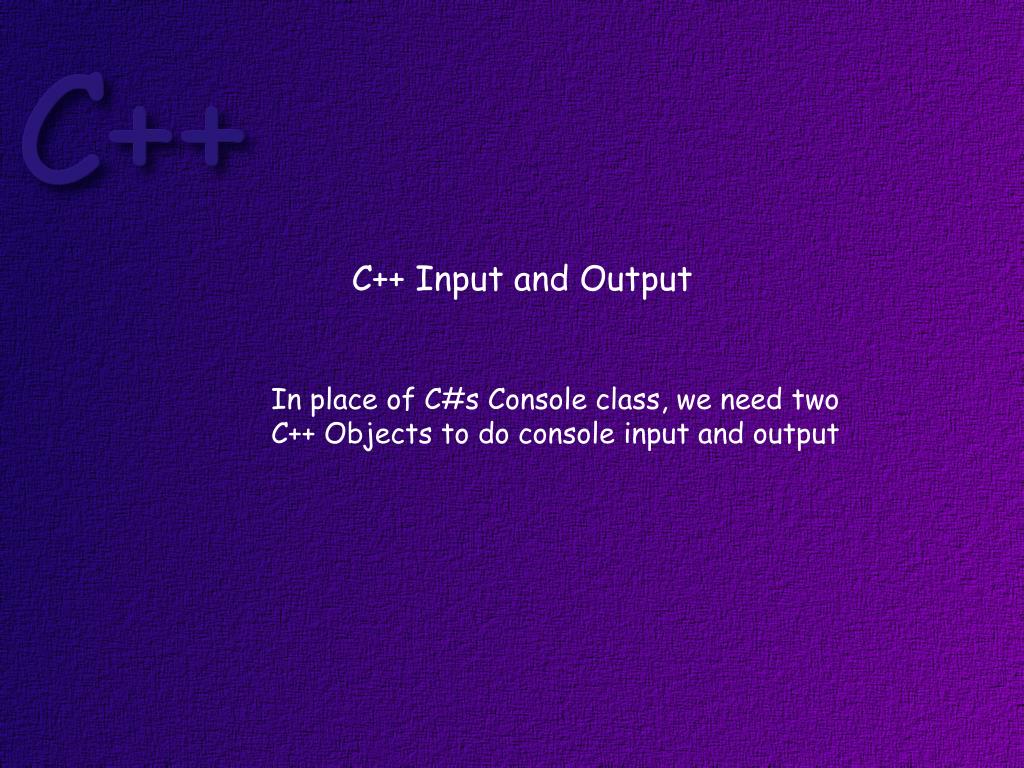 C++

C++ Input and Output

In place of C#s Console class, we need two C++ Objects to do console input and output